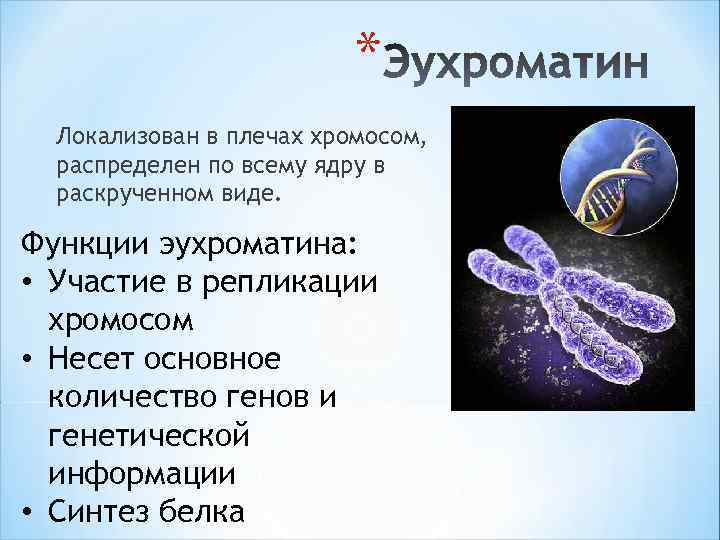 *Эухроматин

Локализован в плечах хромосом, распределен по всему ядру в раскрученном виде.

Функции эухроматина:
• Участие в репликации хромосом
• Несет основное количество генов и генетической информации
• Синтез белка